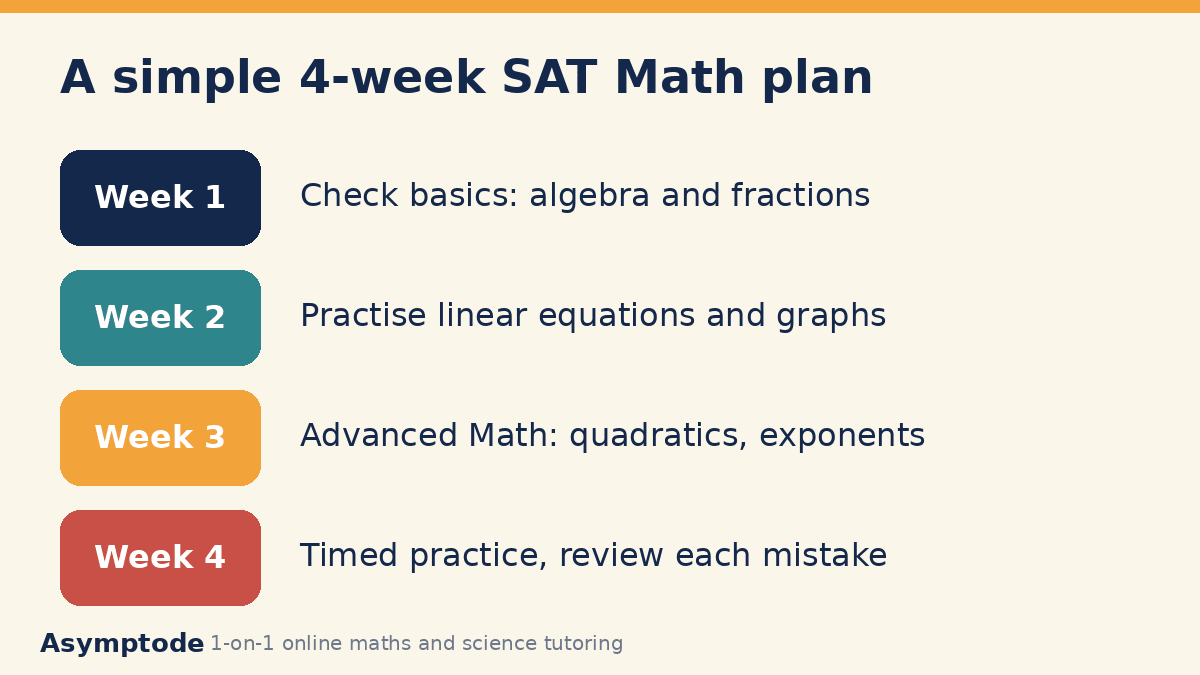 A simple 4-week SAT Math plan

Week 1

Check basics: algebra and fractions

Week 2

Practise linear equations and graphs

Week 3

Advanced Math: quadratics, exponents

Week 4

Timed practice, review each mistake

Asymptode 1-on-1 online maths and science tutoring